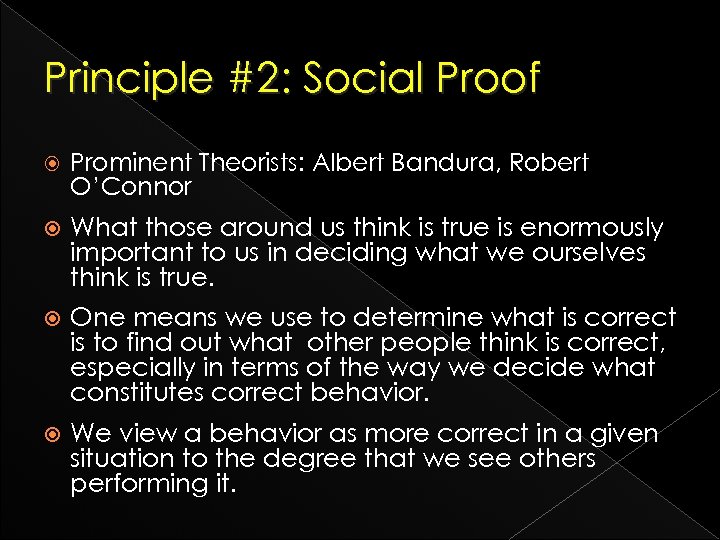 Principle #2: Social Proof

Prominent Theorists: Albert Bandura, Robert O'Connor

What those around us think is true is enormously important to us in deciding what we ourselves think is true.

One means we use to determine what is correct is to find out what other people think is correct, especially in terms of the way we decide what constitutes correct behavior.

We view a behavior as more correct in a given situation to the degree that we see others performing it.